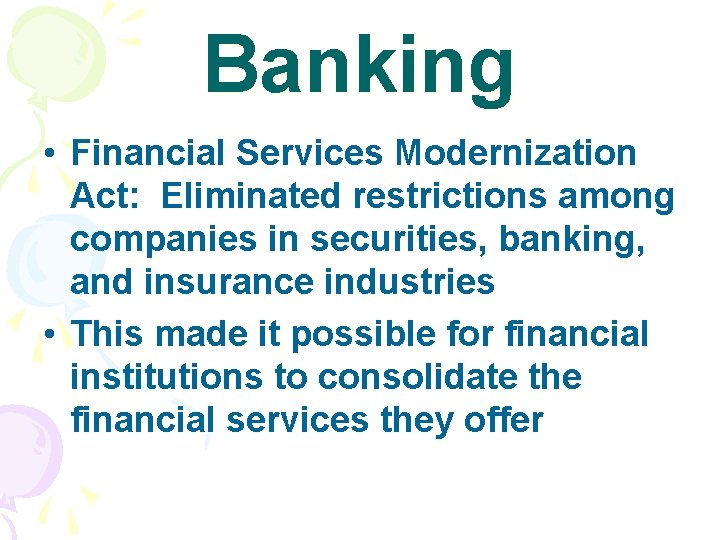 Banking

• Financial Services Modernization Act: Eliminated restrictions among companies in securities, banking, and insurance industries

• This made it possible for financial institutions to consolidate the financial services they offer